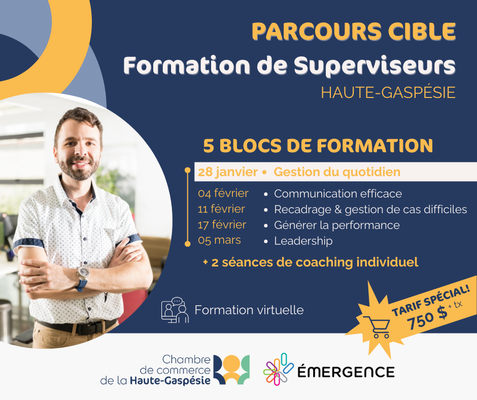 PARCOURS CIBLE
Formation de Superviseurs
HAUTE-GASPÉSIE

5 BLOCS DE FORMATION

28 janvier • Gestion du quotidien
04 février • Communication efficace
11 février • Recadrage & gestion de cas difficiles
17 février • Générer la performance
05 mars • Leadership

+ 2 séances de coaching individuel

Formation virtuelle

TARIF SPÉCIAL! 750 $ + tx

Chambre de commerce de la Haute-Gaspésie

ÉMERGENCE